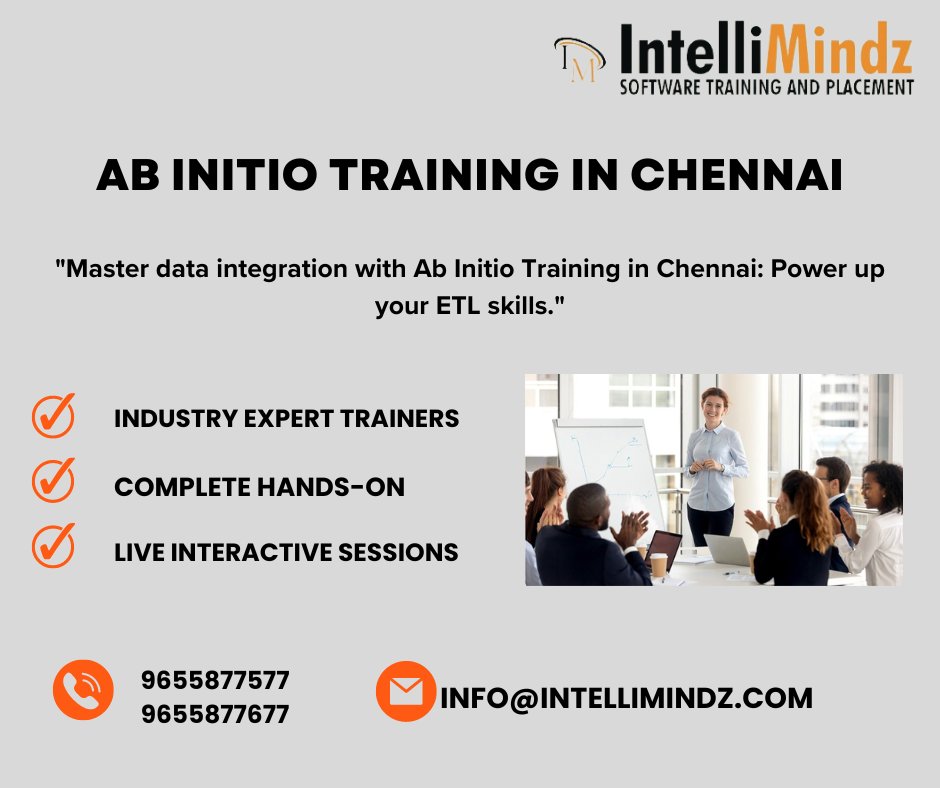 IM IntelliMindz
SOFTWARE TRAINING AND PLACEMENT

AB INITIO TRAINING IN CHENNAI

"Master data integration with Ab Initio Training in Chennai: Power up your ETL skills."

INDUSTRY EXPERT TRAINERS

COMPLETE HANDS-ON

LIVE INTERACTIVE SESSIONS

9655877577
9655877677

INFO@INTELLIMINDZ.COM